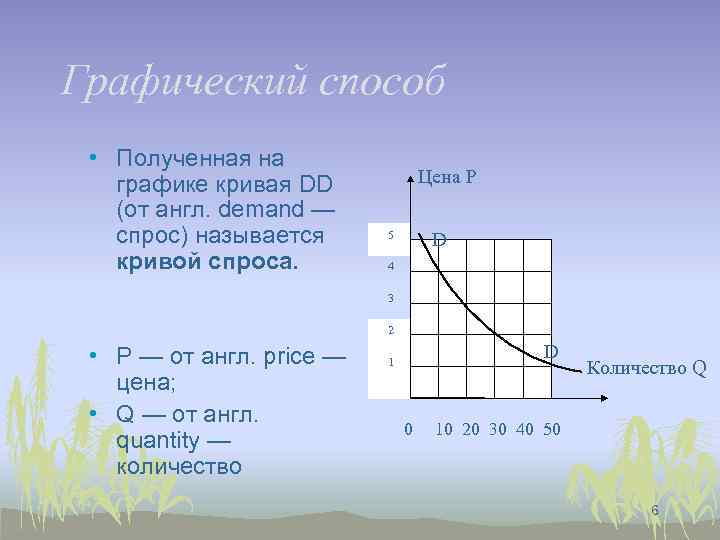 Графический способ

• Полученная на графике кривая DD (от англ. demand — спрос) называется **кривой спроса.**

• P — от англ. price — цена;

• Q — от англ. quantity — количество

Цена P

5
4
3
2
1

D

D

Количество Q

0 10 20 30 40 50

6